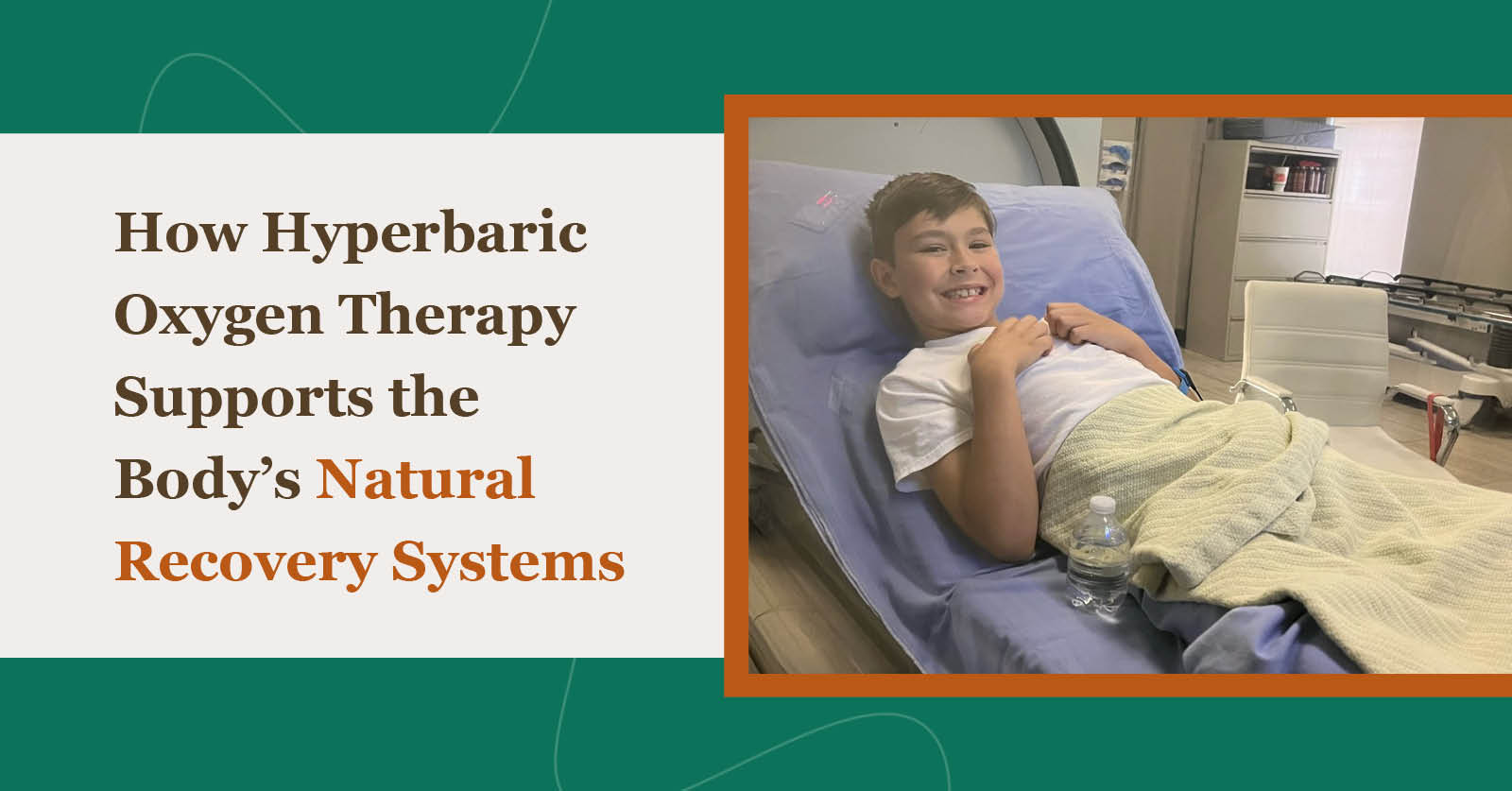 How Hyperbaric Oxygen Therapy Supports the Body's Natural Recovery Systems